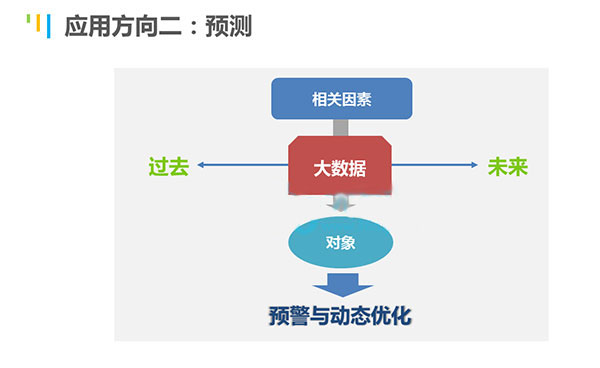 应用方向二：预测

相关因素

过去

大数据

未来

对象

预警与动态优化